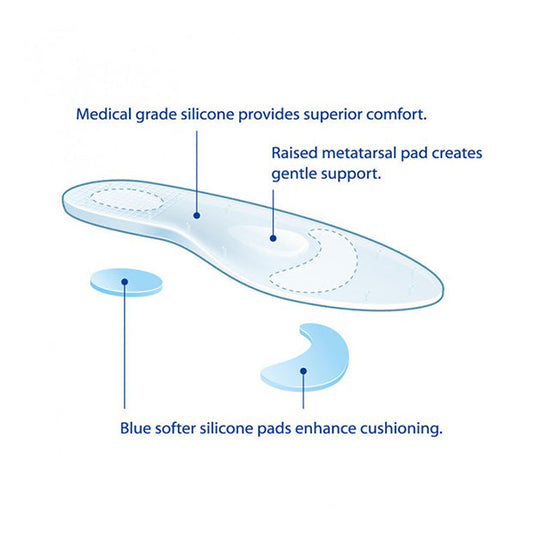 Medical grade silicone provides superior comfort.

Raised metatarsal pad creates gentle support.

Blue softer silicone pads enhance cushioning.